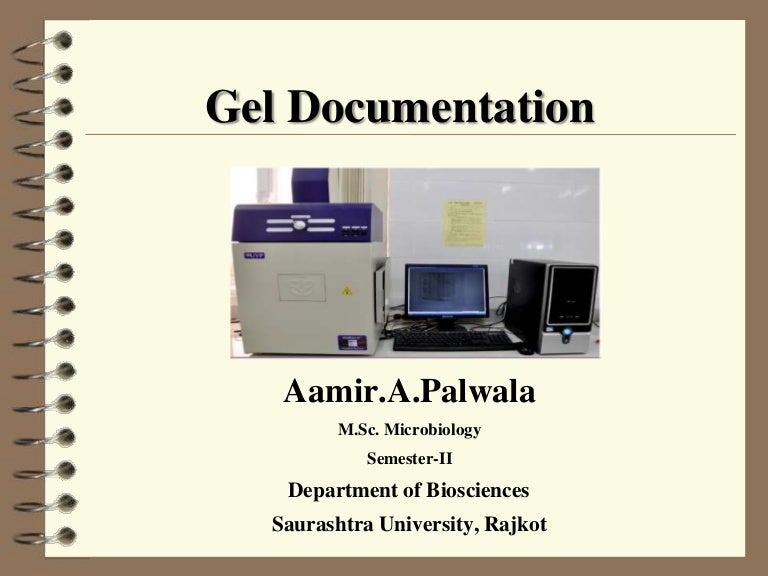 Gel Documentation

Aamir.A.Palwala

M.Sc. Microbiology

Semester-II

Department of Biosciences

Saurashtra University, Rajkot